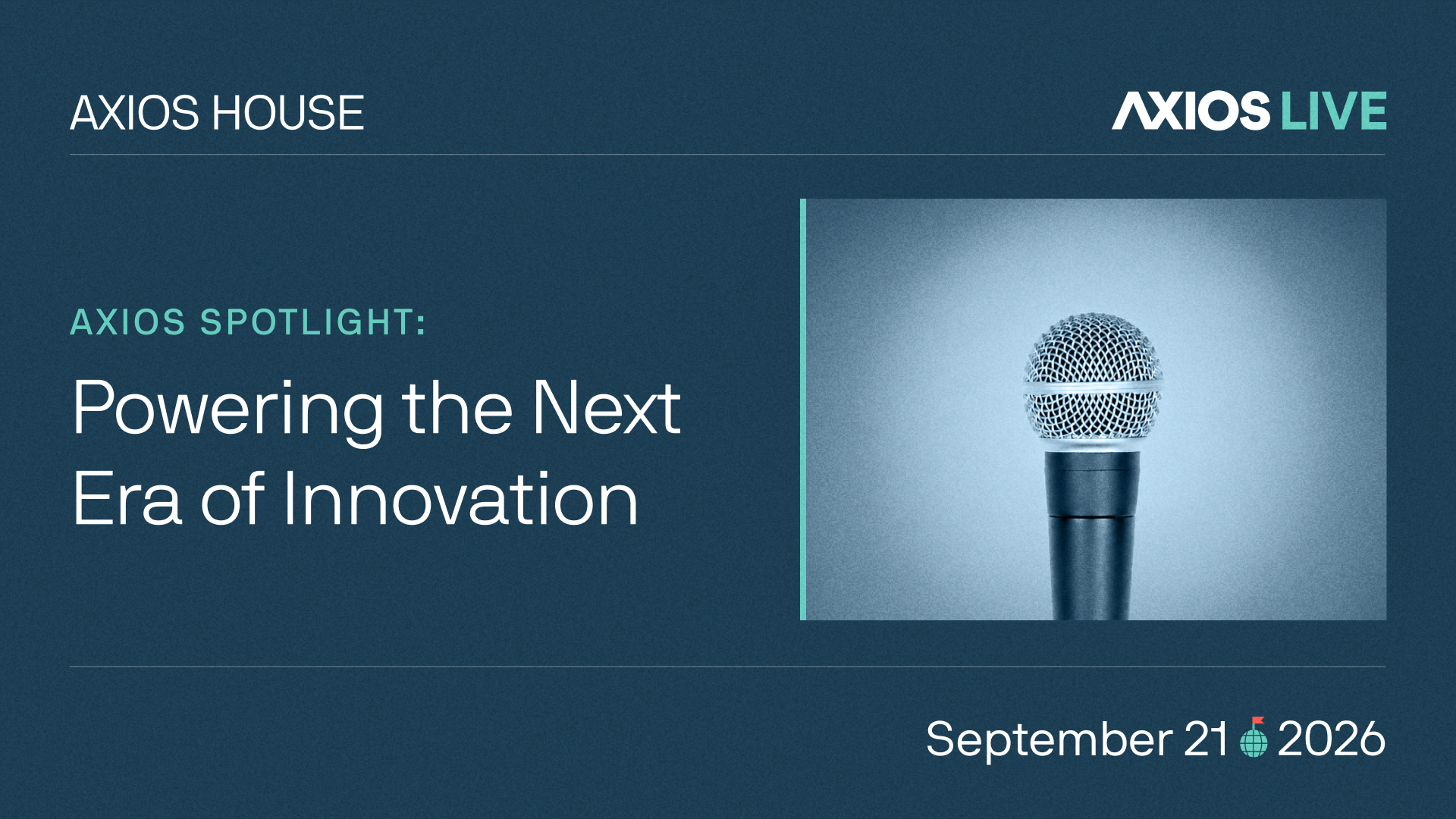 AXIOS HOUSE

AXIOS LIVE

AXIOS SPOTLIGHT:

Powering the Next Era of Innovation

September 21 2026